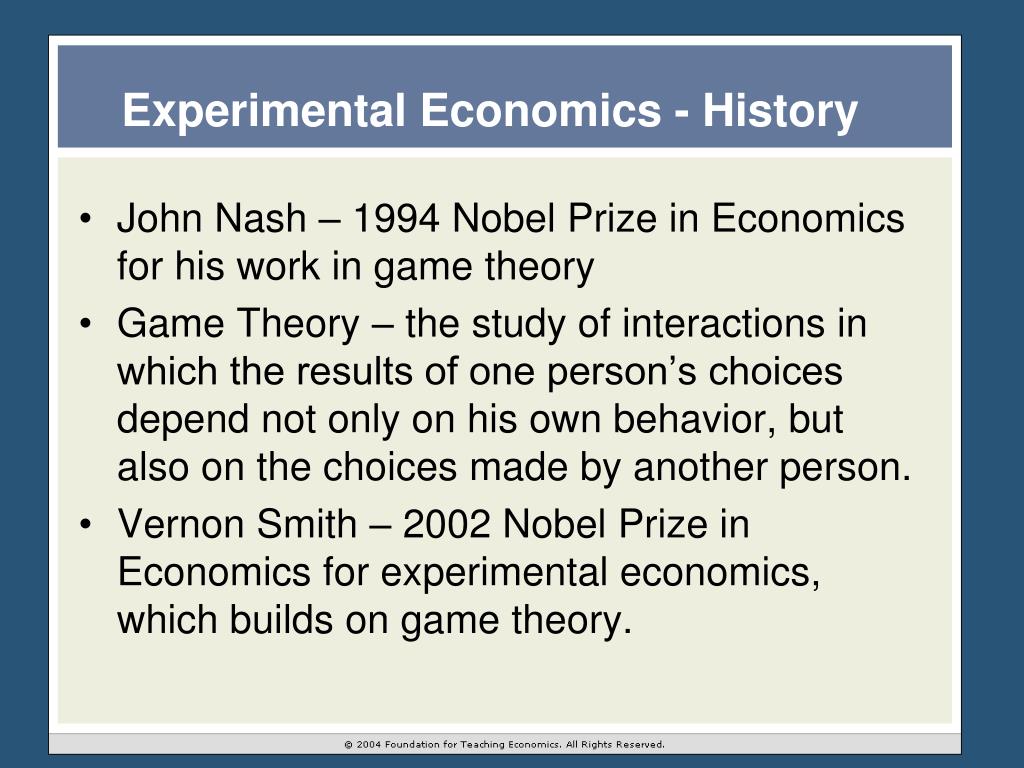 Experimental Economics - History

• John Nash – 1994 Nobel Prize in Economics for his work in game theory
• Game Theory – the study of interactions in which the results of one person's choices depend not only on his own behavior, but also on the choices made by another person.
• Vernon Smith – 2002 Nobel Prize in Economics for experimental economics, which builds on game theory.

© 2004 Foundation for Teaching Economics. All Rights Reserved.